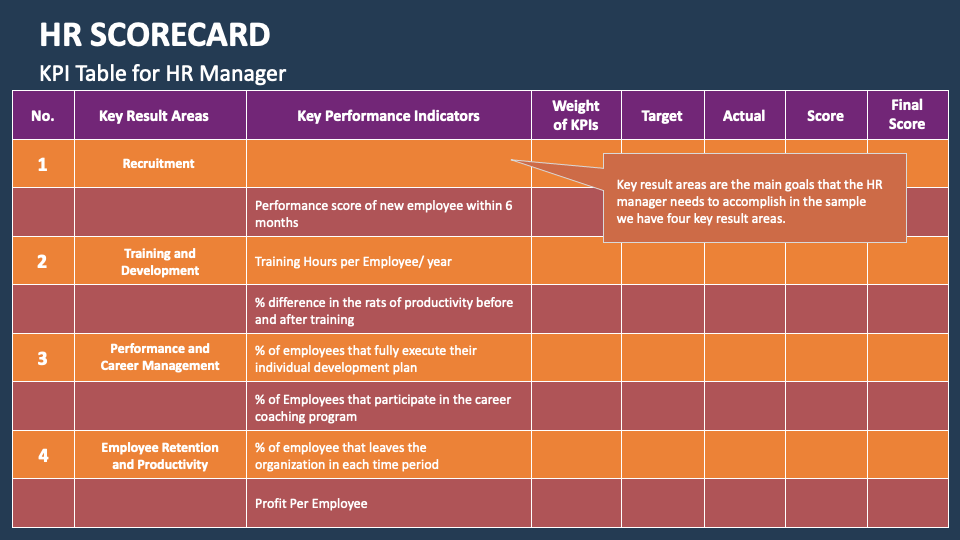 HR SCORECARD
KPI Table for HR Manager

| No. | Key Result Areas | Key Performance Indicators | Weight of KPIs | Target | Actual | Score | Final Score |
|---|---|---|---|---|---|---|---|
| 1 | Recruitment | | | | | | |
| | | Performance score of new employee within 6 months | | | | | |
| 2 | Training and Development | Training Hours per Employee/ year | | | | | |
| | | % difference in the rats of productivity before and after training | | | | | |
| 3 | Performance and Career Management | % of employees that fully execute their individual development plan | | | | | |
| | | % of Employees that participate in the career coaching program | | | | | |
| 4 | Employee Retention and Productivity | % of employee that leaves the organization in each time period | | | | | |
| | | Profit Per Employee | | | | | |

Key result areas are the main goals that the HR manager needs to accomplish in the sample we have four key result areas.